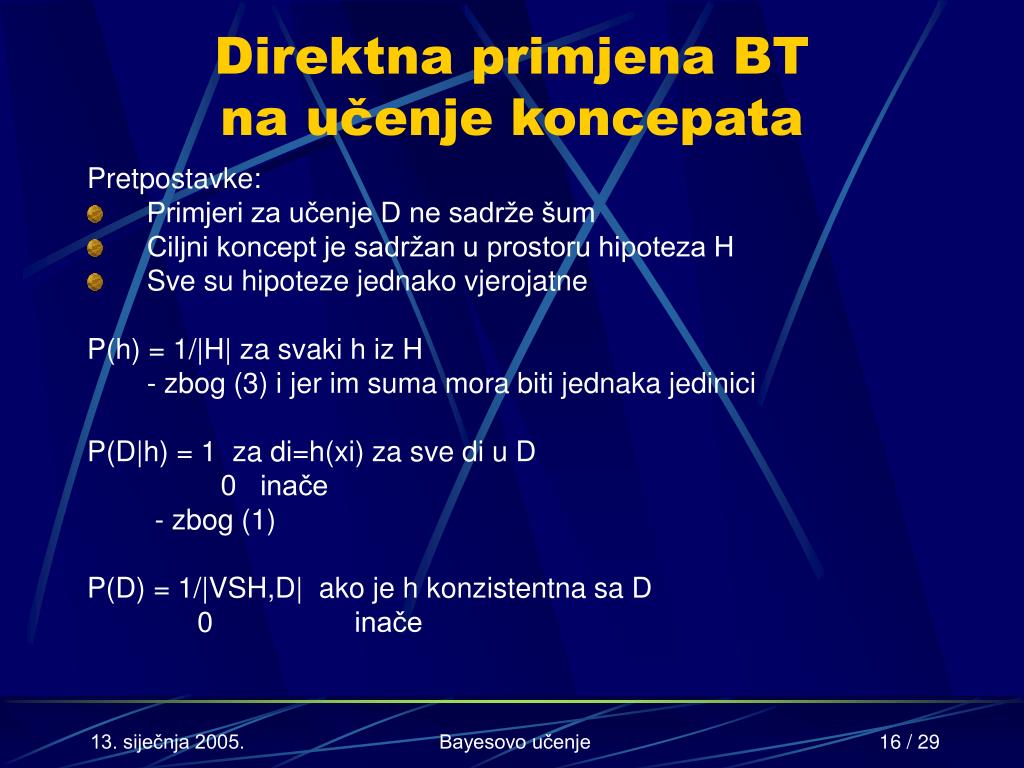 Direktna primjena BT
na učenje koncepata

Pretpostavke:
Primjeri za učenje D ne sadrže šum
Ciljni koncept je sadržan u prostoru hipoteza H
Sve su hipoteze jednako vjerojatne

P(h) = 1/|H| za svaki h iz H
- zbog (3) i jer im suma mora biti jednaka jedinici

P(D|h) = 1 za di=h(xi) za sve di u D
0 inače
- zbog (1)

P(D) = 1/|VSH,D| ako je h konzistentna sa D
0 inače

13. siječnja 2005.
Bayesovo učenje
16 / 29